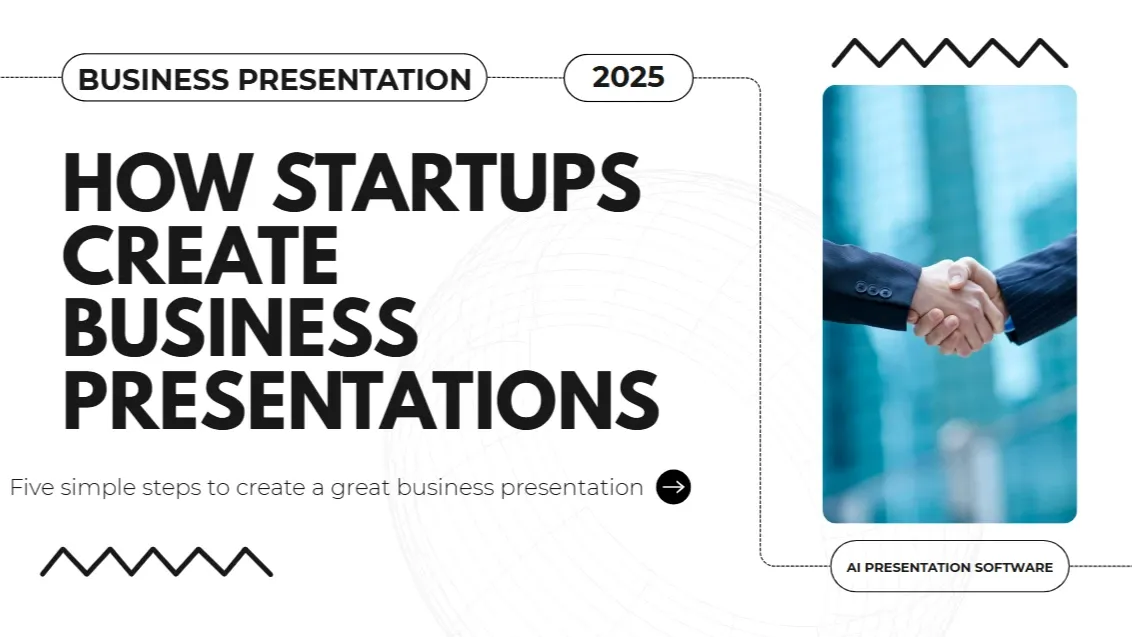 BUSINESS PRESENTATION

2025

HOW STARTUPS CREATE BUSINESS PRESENTATIONS

Five simple steps to create a great business presentation

AI PRESENTATION SOFTWARE